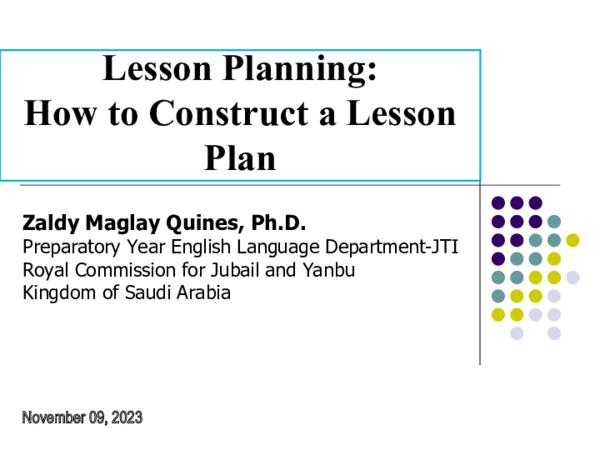 Lesson Planning:
How to Construct a Lesson Plan

Zaldy Maglay Quines, Ph.D.
Preparatory Year English Language Department-JTI
Royal Commission for Jubail and Yanbu
Kingdom of Saudi Arabia

November 09, 2023